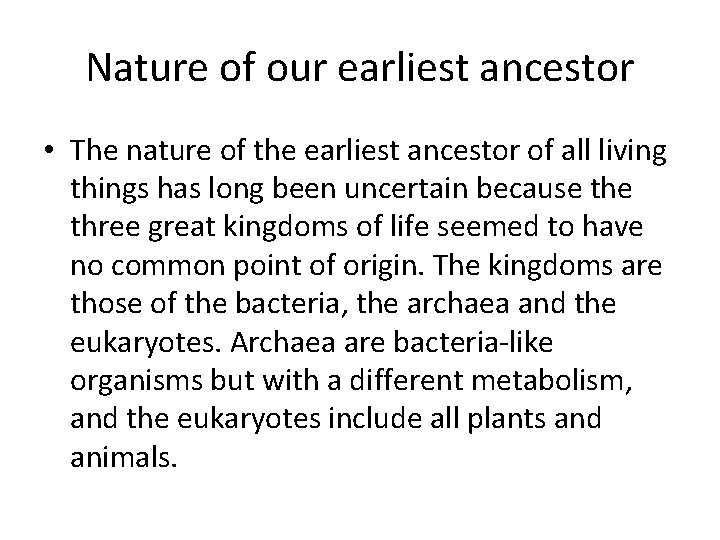 Nature of our earliest ancestor

• The nature of the earliest ancestor of all living things has long been uncertain because the three great kingdoms of life seemed to have no common point of origin. The kingdoms are those of the bacteria, the archaea and the eukaryotes. Archaea are bacteria-like organisms but with a different metabolism, and the eukaryotes include all plants and animals.